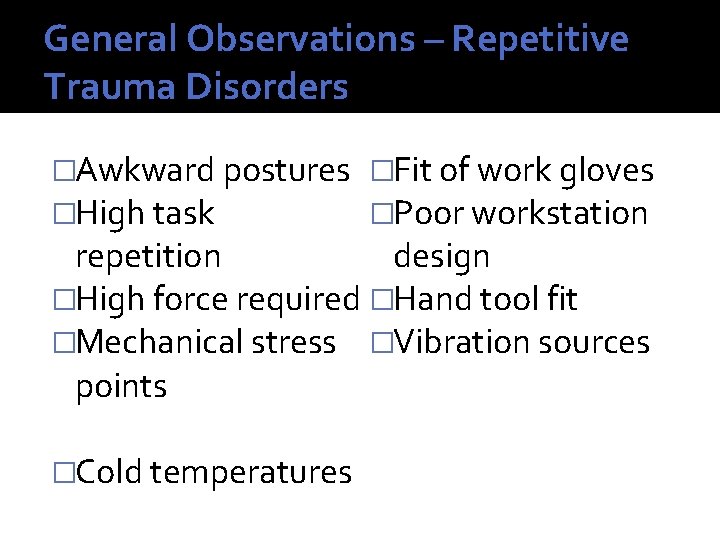 General Observations – Repetitive Trauma Disorders

□Awkward postures
□High task repetition
□High force required
□Mechanical stress points

□Cold temperatures

□Fit of work gloves
□Poor workstation design
□Hand tool fit
□Vibration sources